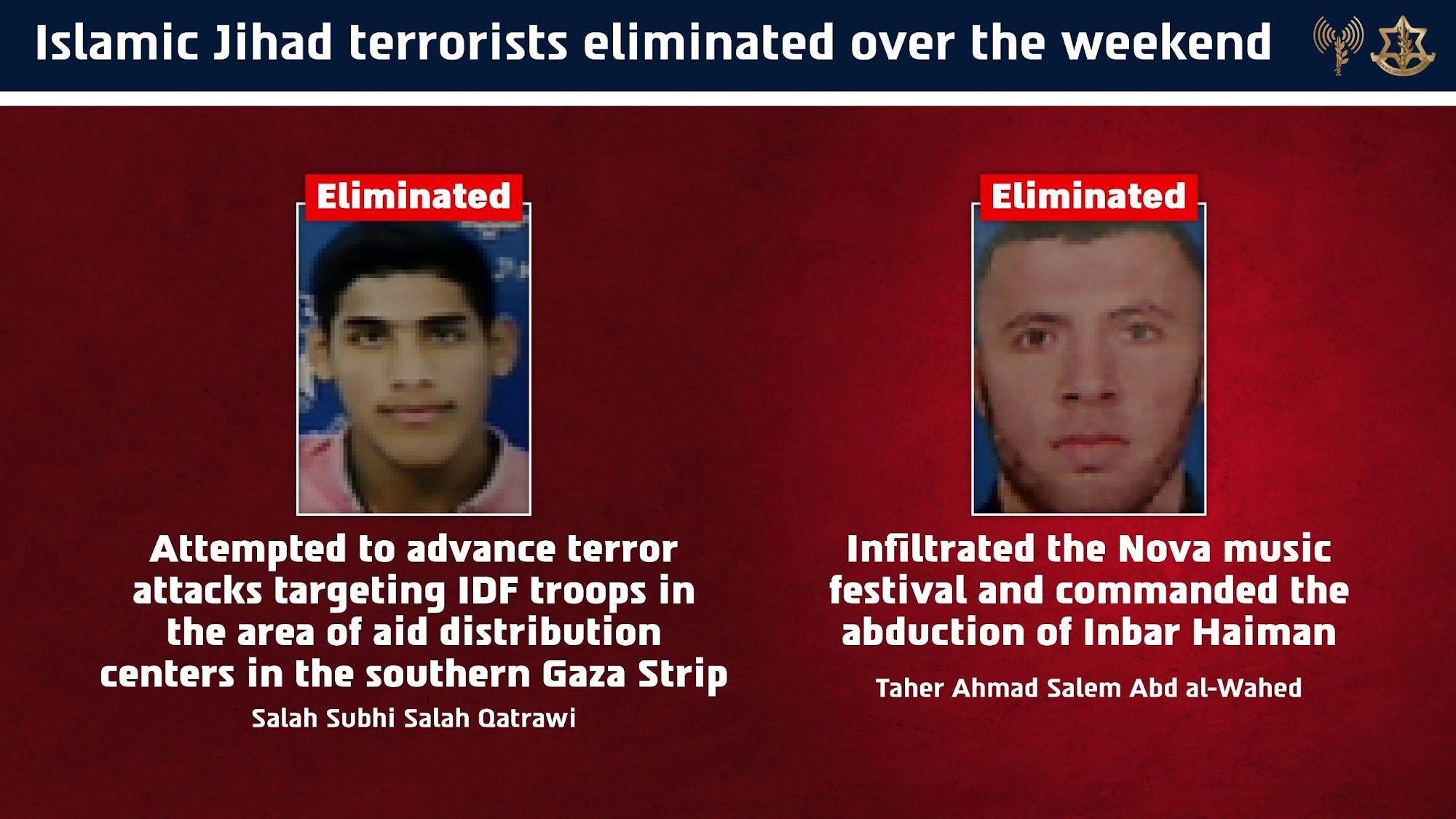 Islamic Jihad terrorists eliminated over the weekend

Eliminated

Attempted to advance terror attacks targeting IDF troops in the area of aid distribution centers in the southern Gaza Strip

Salah Subhi Salah Qatrawi

Eliminated

Infiltrated the Nova music festival and commanded the abduction of Inbar Haiman

Taher Ahmad Salem Abd al-Wahed